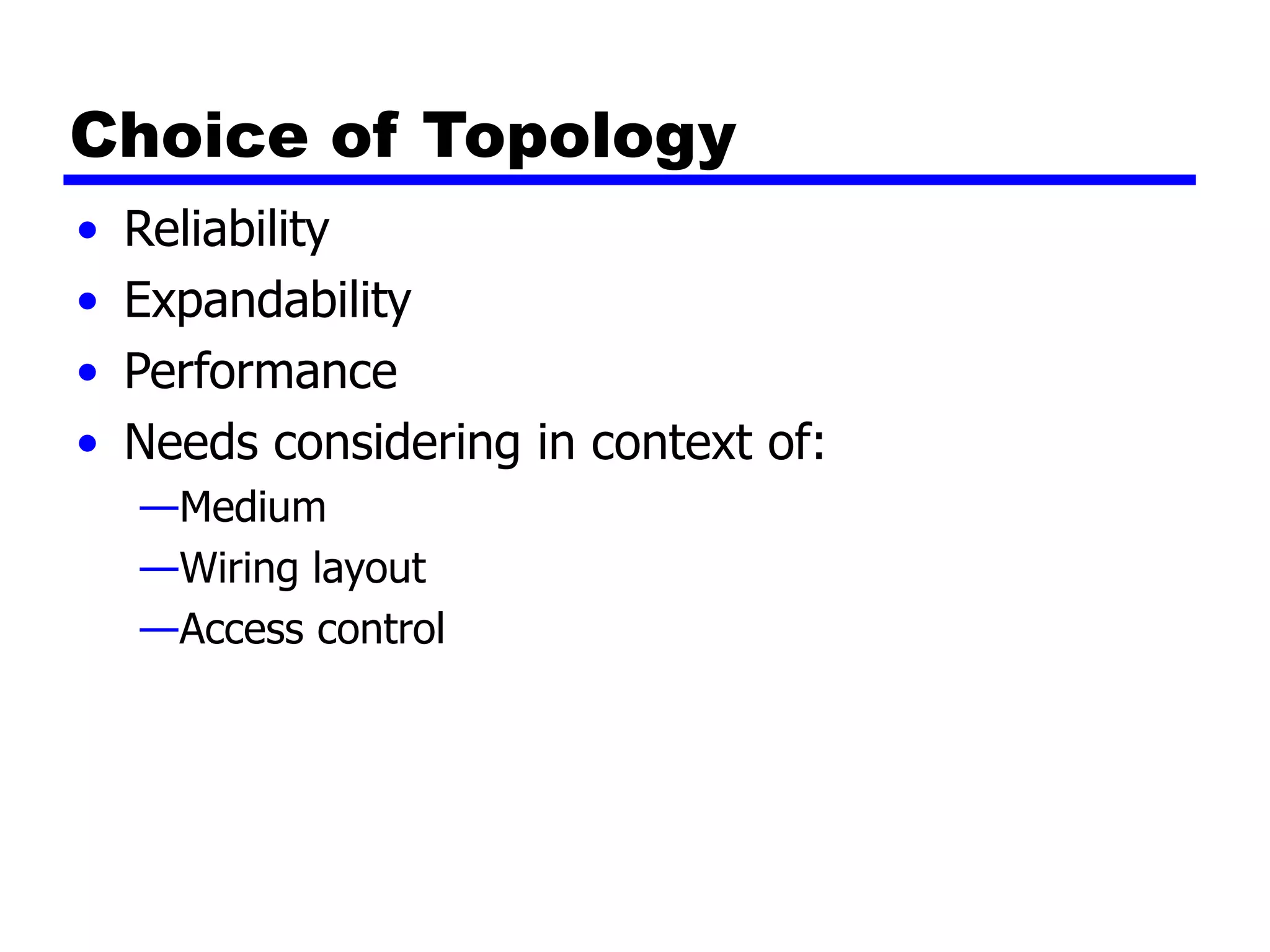 Choice of Topology

• Reliability
• Expandability
• Performance
• Needs considering in context of:
—Medium
—Wiring layout
—Access control